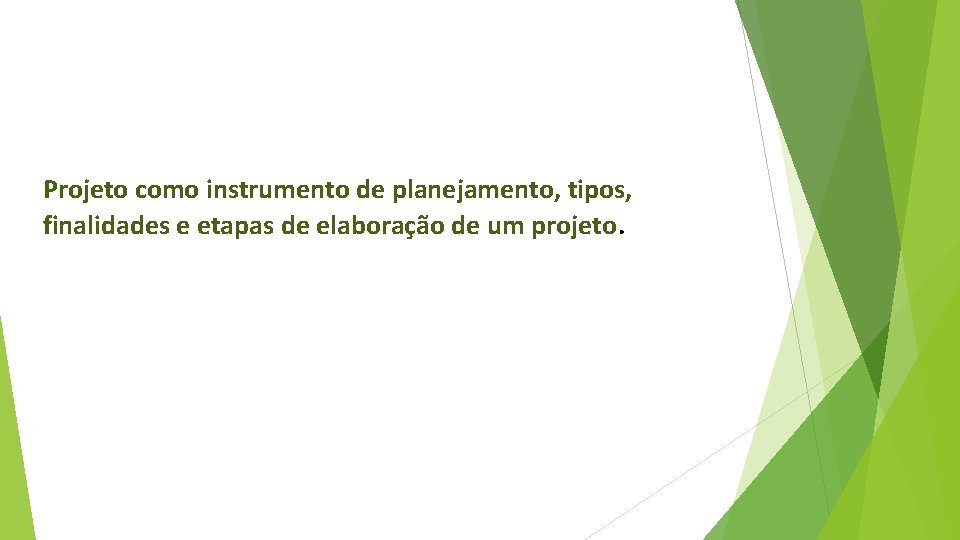 Projeto como instrumento de planejamento, tipos, finalidades e etapas de elaboração de um projeto.